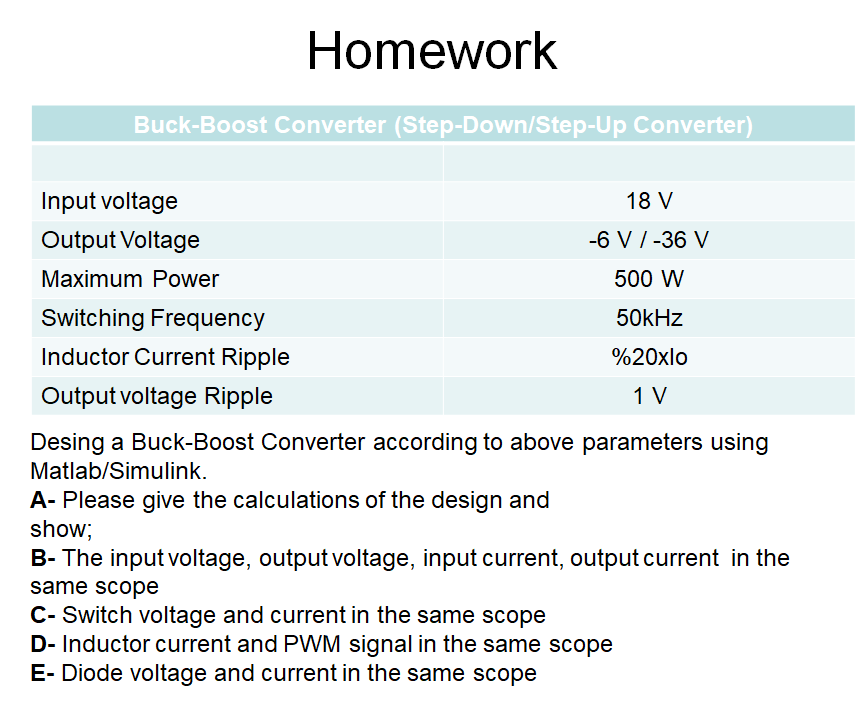 Homework

| Buck-Boost Converter (Step-Down/Step-Up Converter) | |
|---|---|
| | |
| Input voltage | 18 V |
| Output Voltage | -6 V / -36 V |
| Maximum Power | 500 W |
| Switching Frequency | 50kHz |
| Inductor Current Ripple | %20xIo |
| Output voltage Ripple | 1 V |

Desing a Buck-Boost Converter according to above parameters using Matlab/Simulink.
A- Please give the calculations of the design and show;
B- The input voltage, output voltage, input current, output current in the same scope
C- Switch voltage and current in the same scope
D- Inductor current and PWM signal in the same scope
E- Diode voltage and current in the same scope